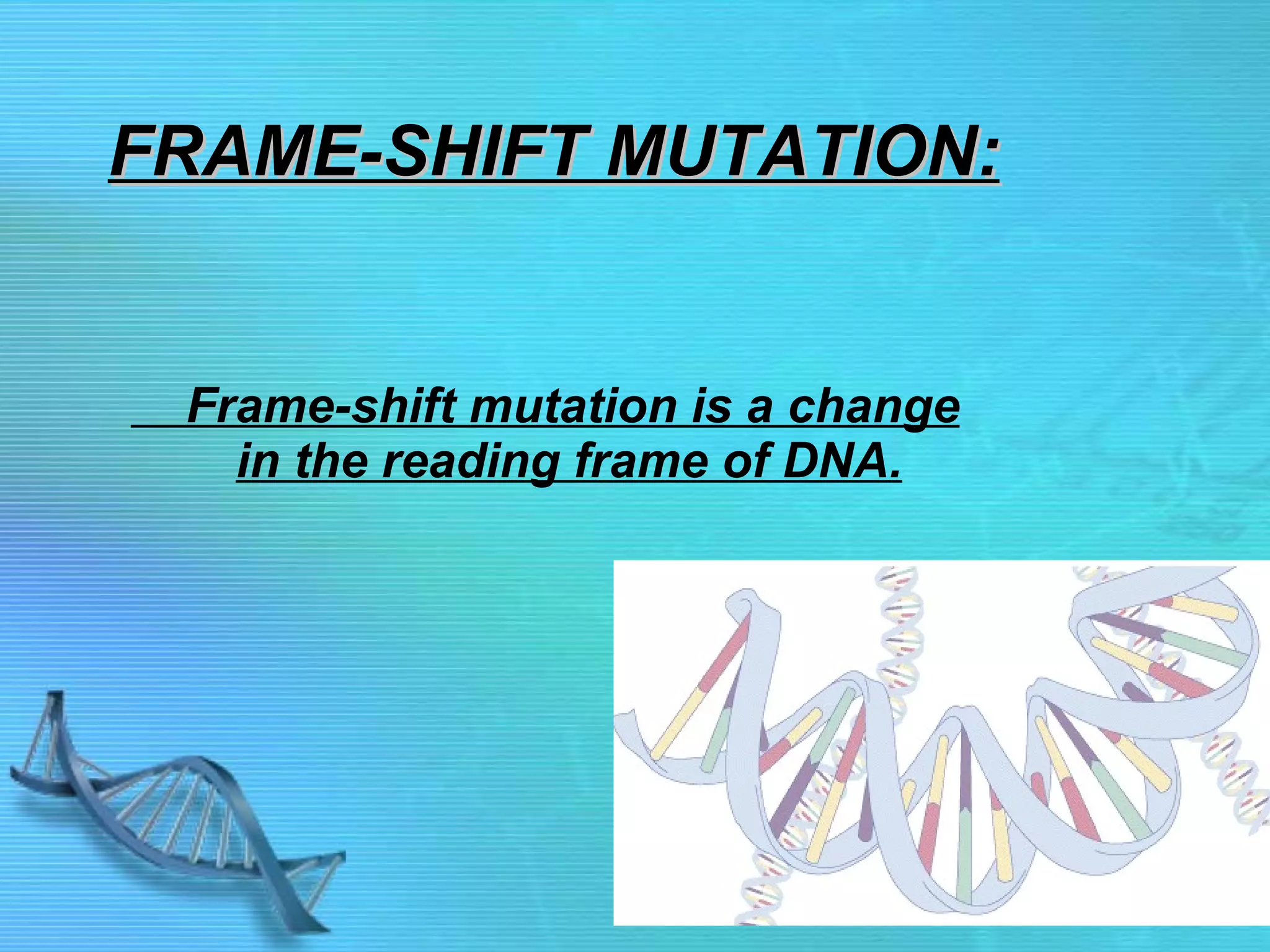 FRAME-SHIFT MUTATION:

Frame-shift mutation is a change in the reading frame of DNA.